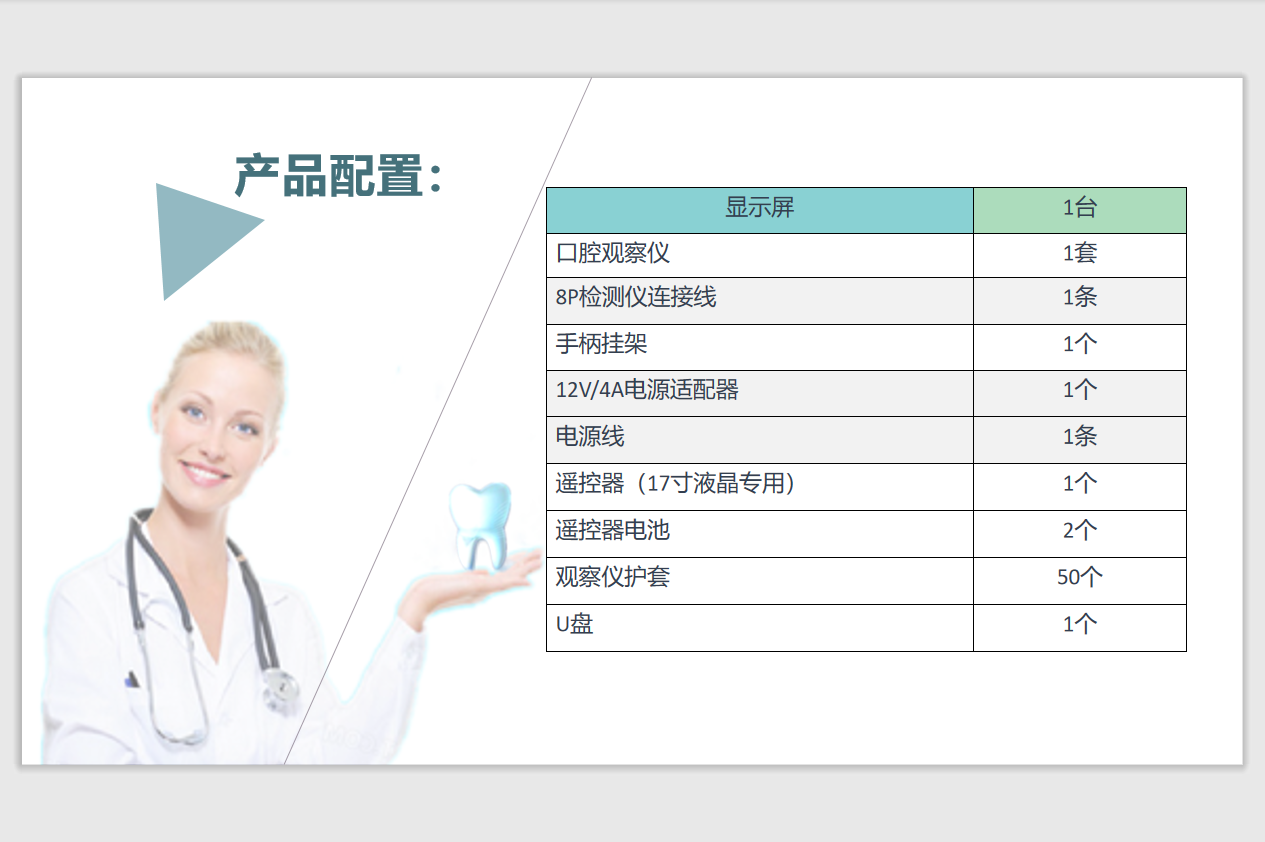 产品配置：

| 显示屏 | 1台 |
|---|---|
| 口腔观察仪 | 1套 |
| 8P检测仪连接线 | 1条 |
| 手柄挂架 | 1个 |
| 12V/4A电源适配器 | 1个 |
| 电源线 | 1条 |
| 遥控器（17寸液晶专用） | 1个 |
| 遥控器电池 | 2个 |
| 观察仪护套 | 50个 |
| U盘 | 1个 |